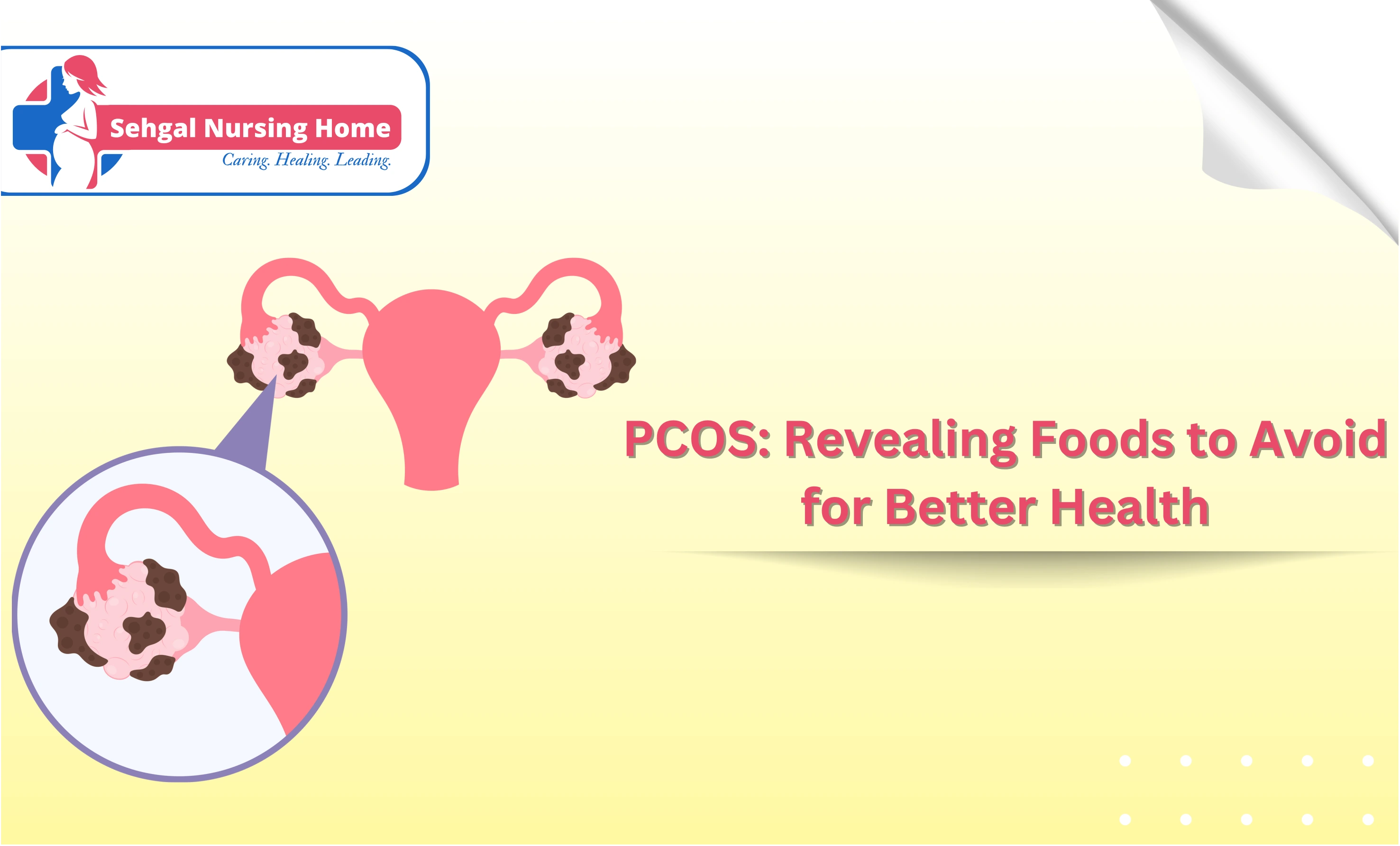 Sehgal Nursing Home
Caring. Healing. Leading.

PCOS: Revealing Foods to Avoid for Better Health